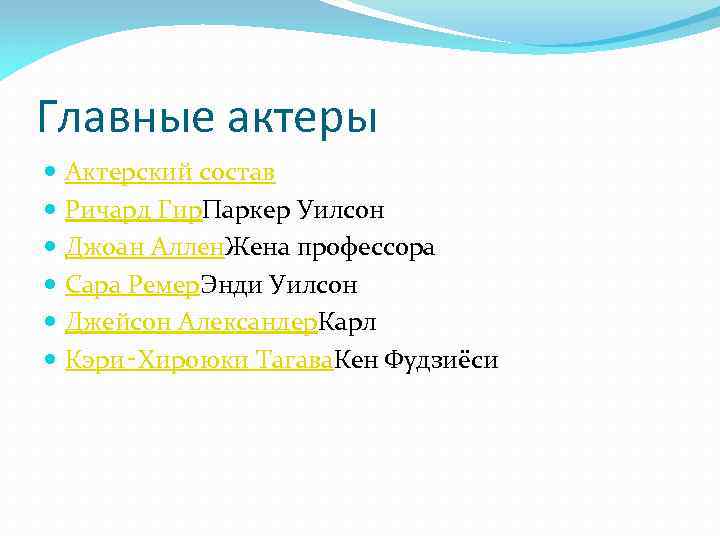 Главные актеры

Актерский состав
Ричард ГирПаркер Уилсон
Джоан АлленЖена профессора
Сара РемерЭнди Уилсон
Джейсон АлександерКарл
Кэри-Хироюки ТагаваКен Фудзиёси